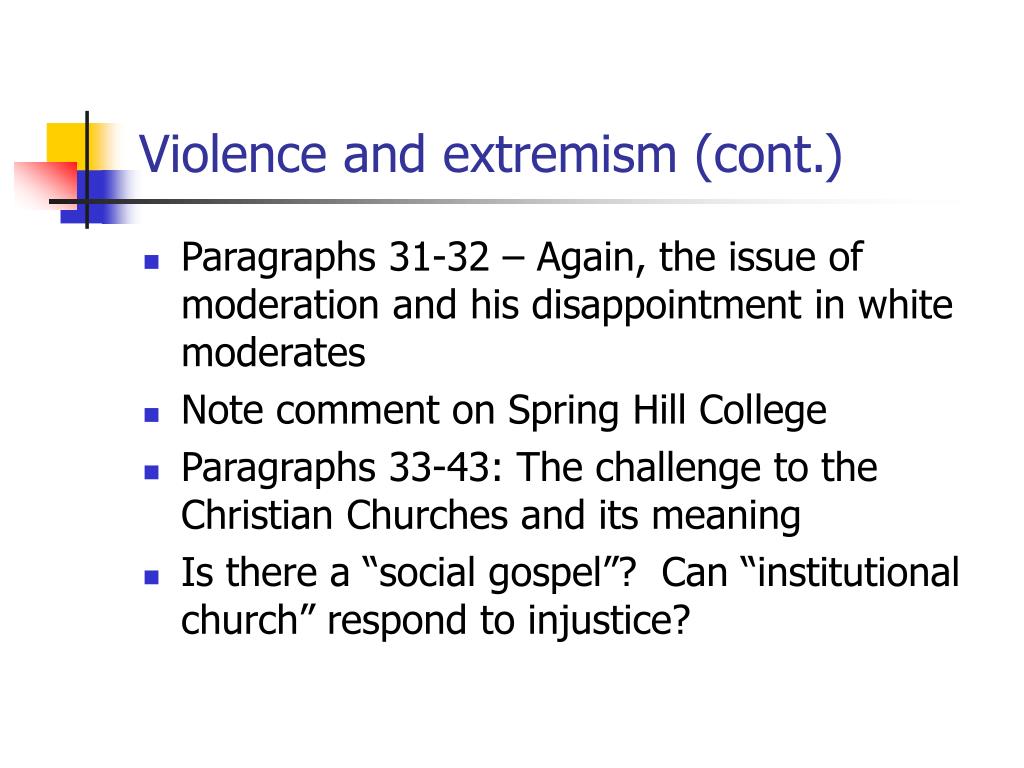 Violence and extremism (cont.)

- Paragraphs 31-32 – Again, the issue of moderation and his disappointment in white moderates
- Note comment on Spring Hill College
- Paragraphs 33-43: The challenge to the Christian Churches and its meaning
- Is there a “social gospel”? Can “institutional church” respond to injustice?